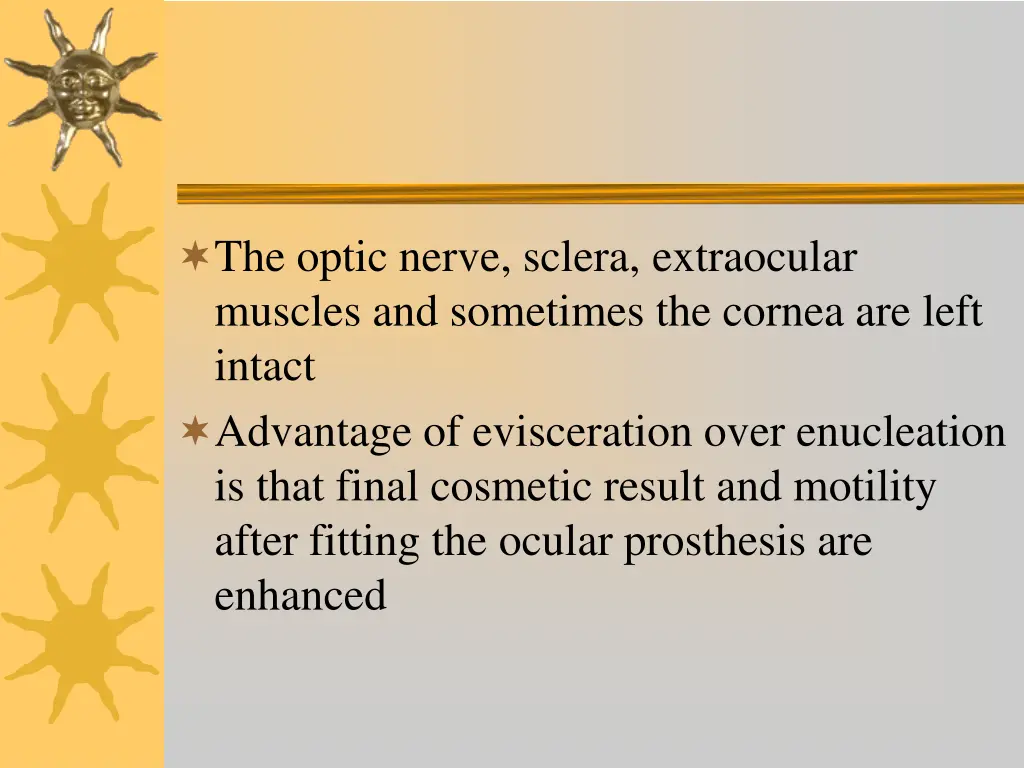 The optic nerve, sclera, extraocular muscles and sometimes the cornea are left intact

Advantage of evisceration over enucleation is that final cosmetic result and motility after fitting the ocular prosthesis are enhanced